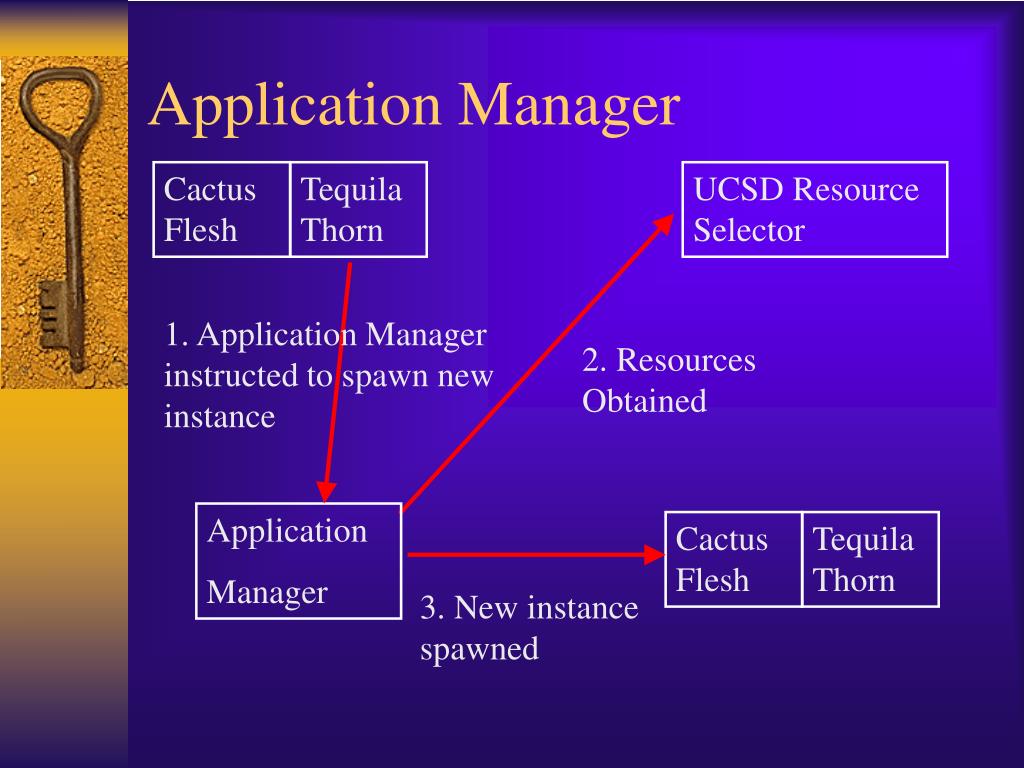 Application Manager

Cactus Flesh

Tequila Thorn

UCSD Resource Selector

1. Application Manager instructed to spawn new instance

2. Resources Obtained

Application

Manager

3. New instance spawned

Cactus Flesh

Tequila Thorn